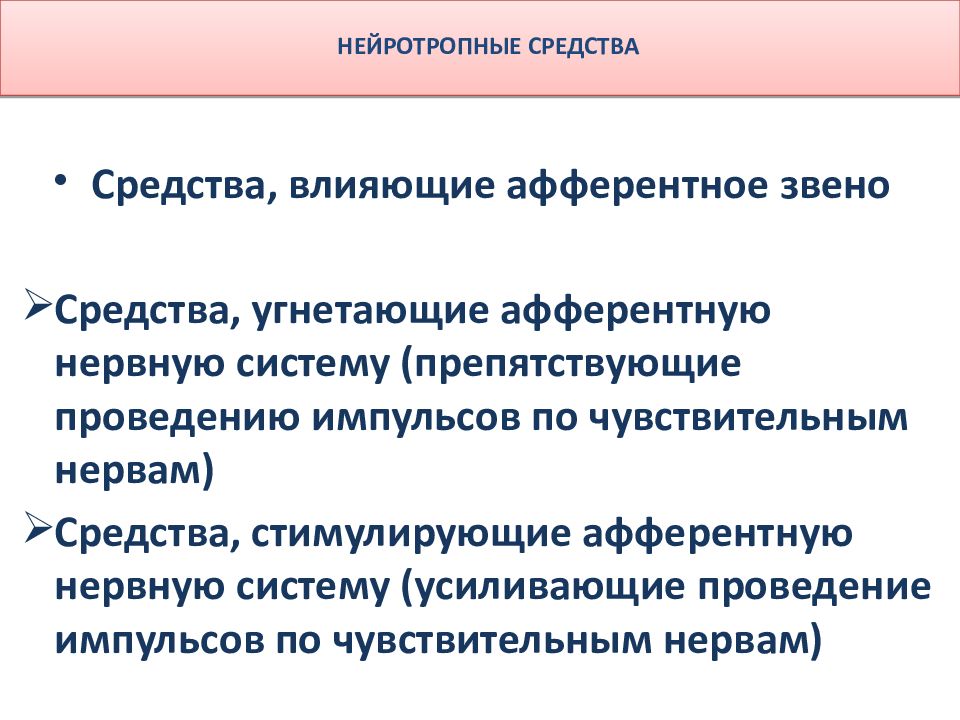 НЕЙРОТРОПНЫЕ СРЕДСТВА

• Средства, влияющие афферентное звено

➢Средства, угнетающие афферентную нервную систему (препятствующие проведению импульсов по чувствительным нервам)

➢Средства, стимулирующие афферентную нервную систему (усиливающие проведение импульсов по чувствительным нервам)